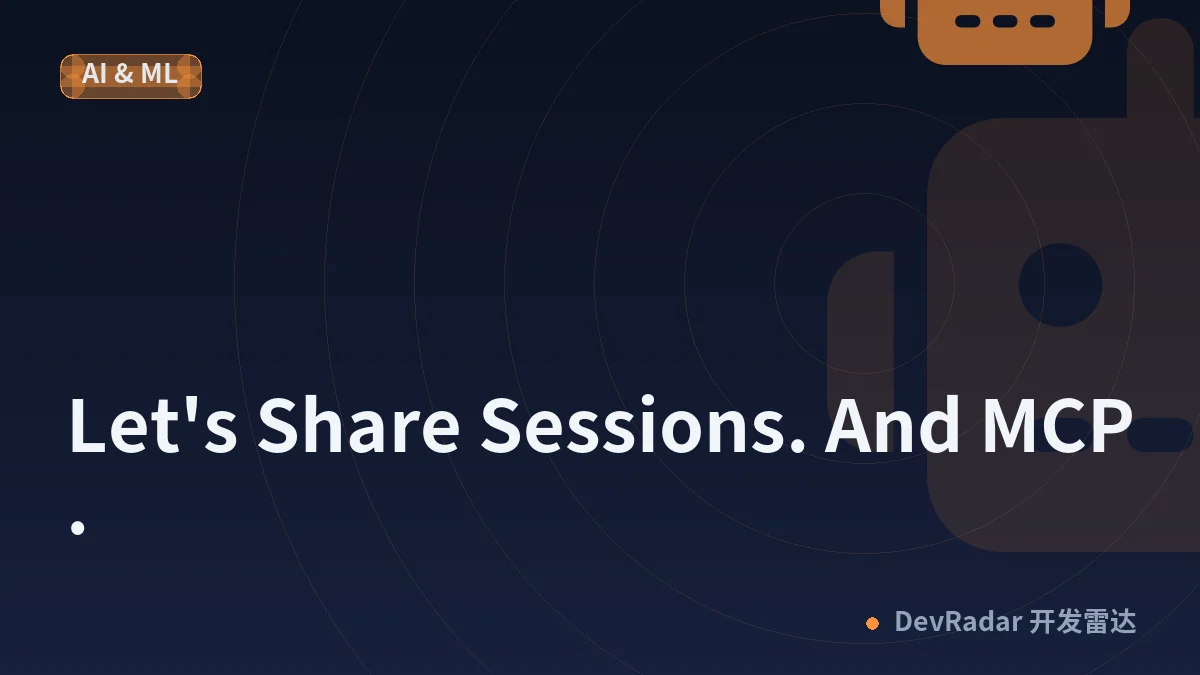 AI & ML

Let's Share Sessions. And MCP.

DevRadar 开发雷达